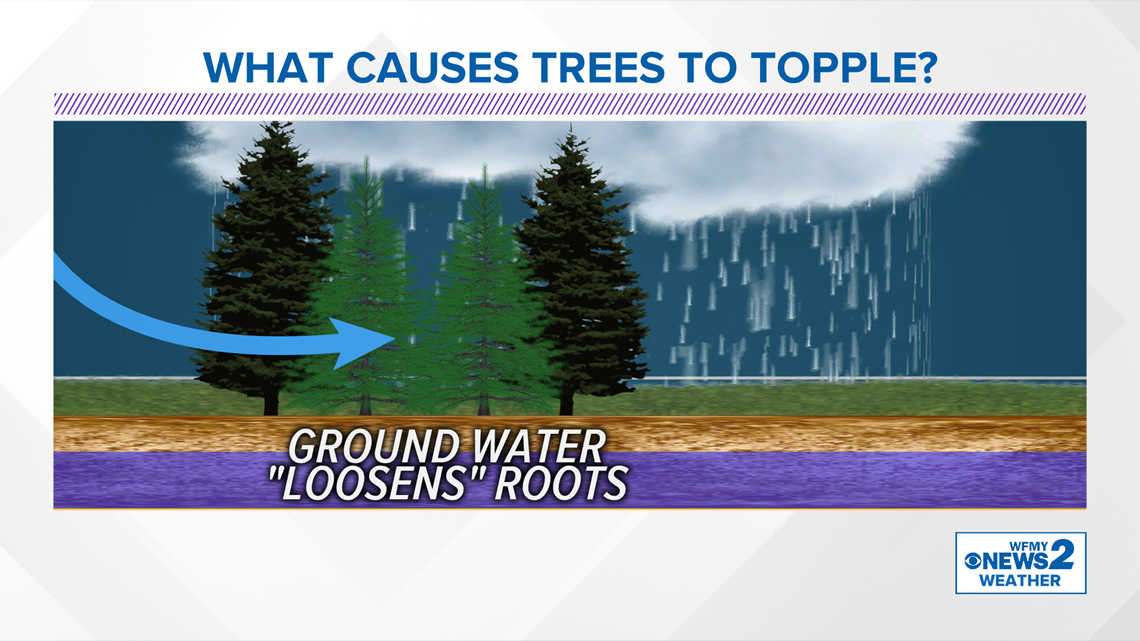 WHAT CAUSES TREES TO TOPPLE?

GROUND WATER "LOOSENS" ROOTS

WFMY NEWS 2 WEATHER